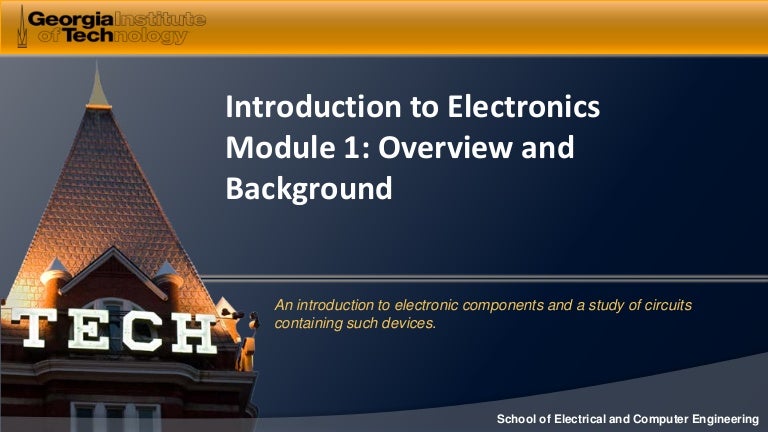 Georgia Institute of Technology

Introduction to Electronics Module 1: Overview and Background

TECH

An introduction to electronic components and a study of circuits containing such devices.

School of Electrical and Computer Engineering